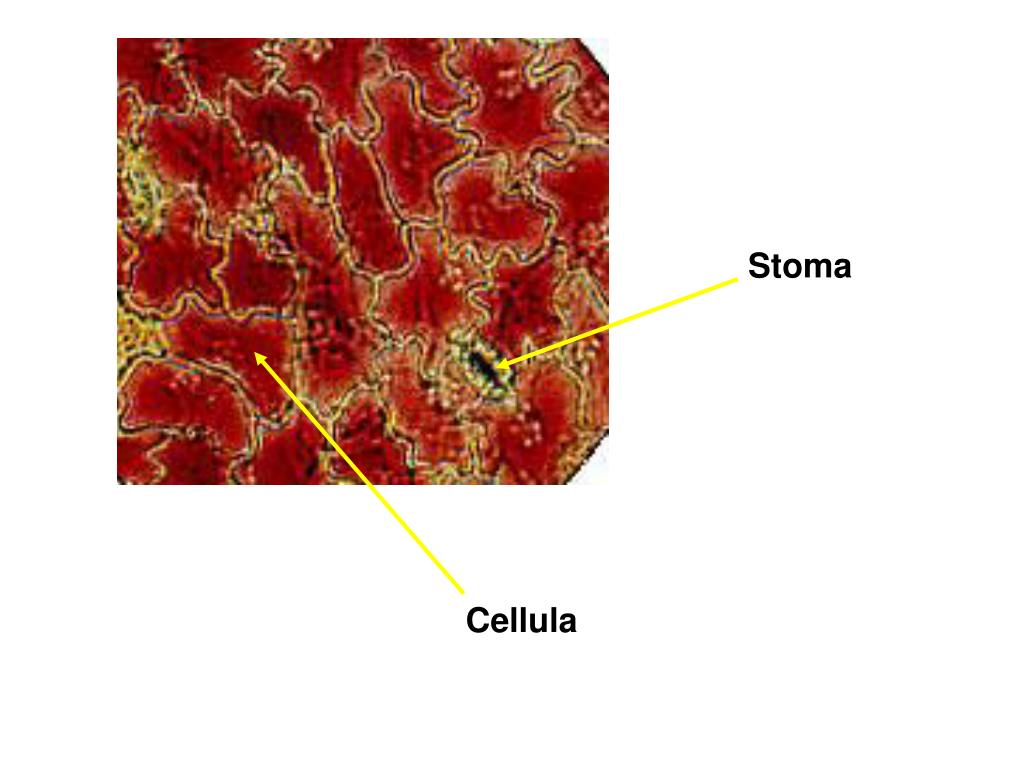 Stoma

Cellula